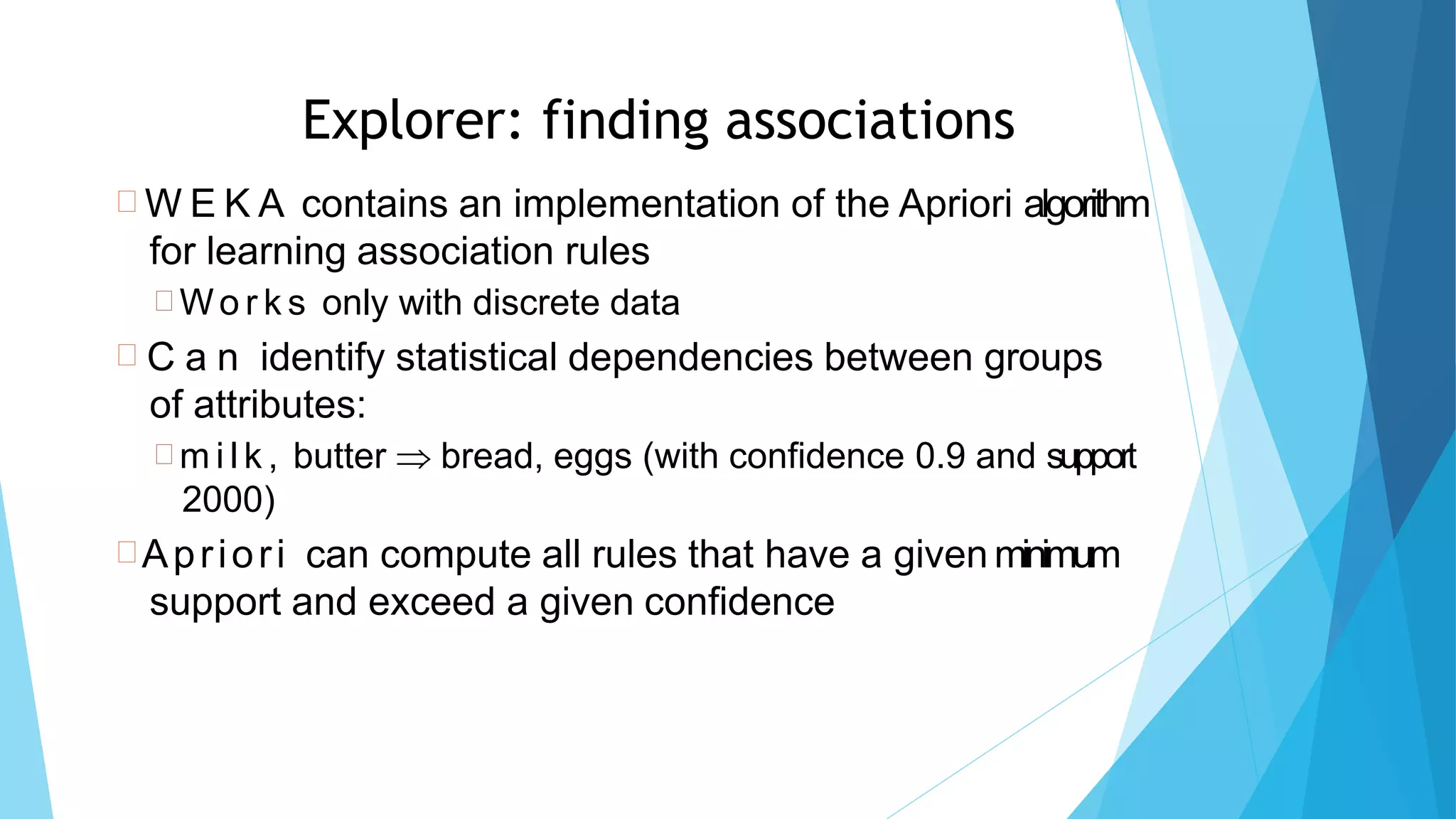 Explorer: finding associations

WEKA contains an implementation of the Apriori algorithm for learning association rules

Works only with discrete data

Can identify statistical dependencies between groups of attributes:

milk, butter $\Rightarrow$ bread, eggs (with confidence 0.9 and support 2000)

Apriori can compute all rules that have a given minimum support and exceed a given confidence